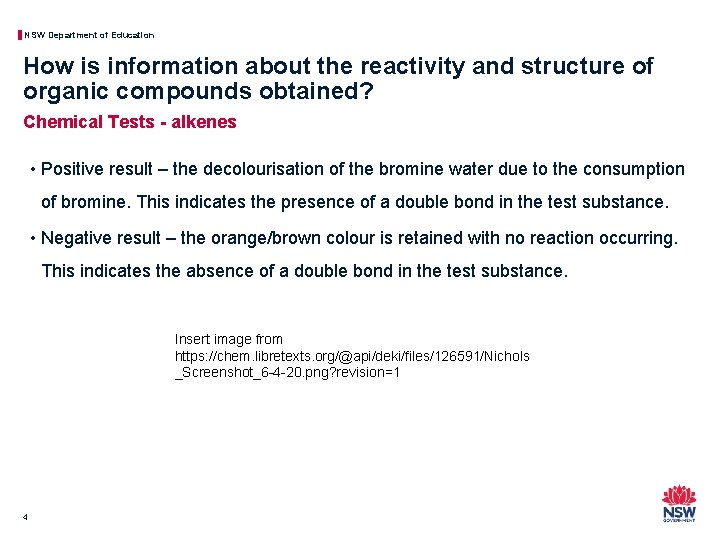 NSW Department of Education

How is information about the reactivity and structure of organic compounds obtained?

Chemical Tests - alkenes

• Positive result – the decolourisation of the bromine water due to the consumption of bromine. This indicates the presence of a double bond in the test substance.

• Negative result – the orange/brown colour is retained with no reaction occurring. This indicates the absence of a double bond in the test substance.

Insert image from https://chem.libretexts.org/@api/deki/files/126591/Nichols_Screenshot_6-4-20.png?revision=1

4

NSW GOVERNMENT